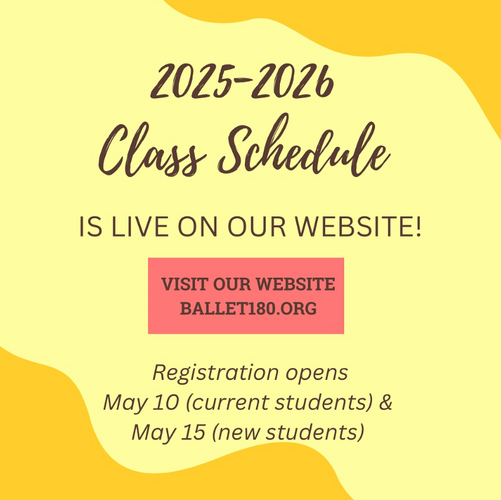 2025-2026
Class Schedule

IS LIVE ON OUR WEBSITE!

VISIT OUR WEBSITE
BALLET180.ORG

Registration opens
May 10 (current students) &
May 15 (new students)